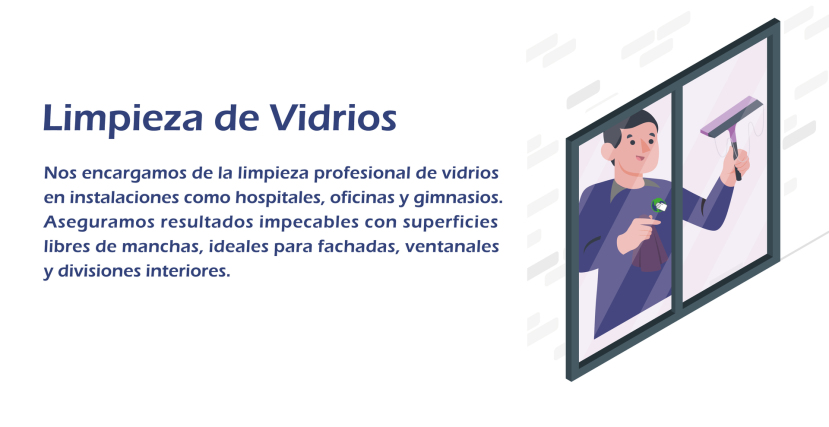 Limpieza de Vidrios

Nos encargamos de la limpieza profesional de vidrios en instalaciones como hospitales, oficinas y gimnasios. Aseguramos resultados impecables con superficies libres de manchas, ideales para fachadas, ventanales y divisiones interiores.